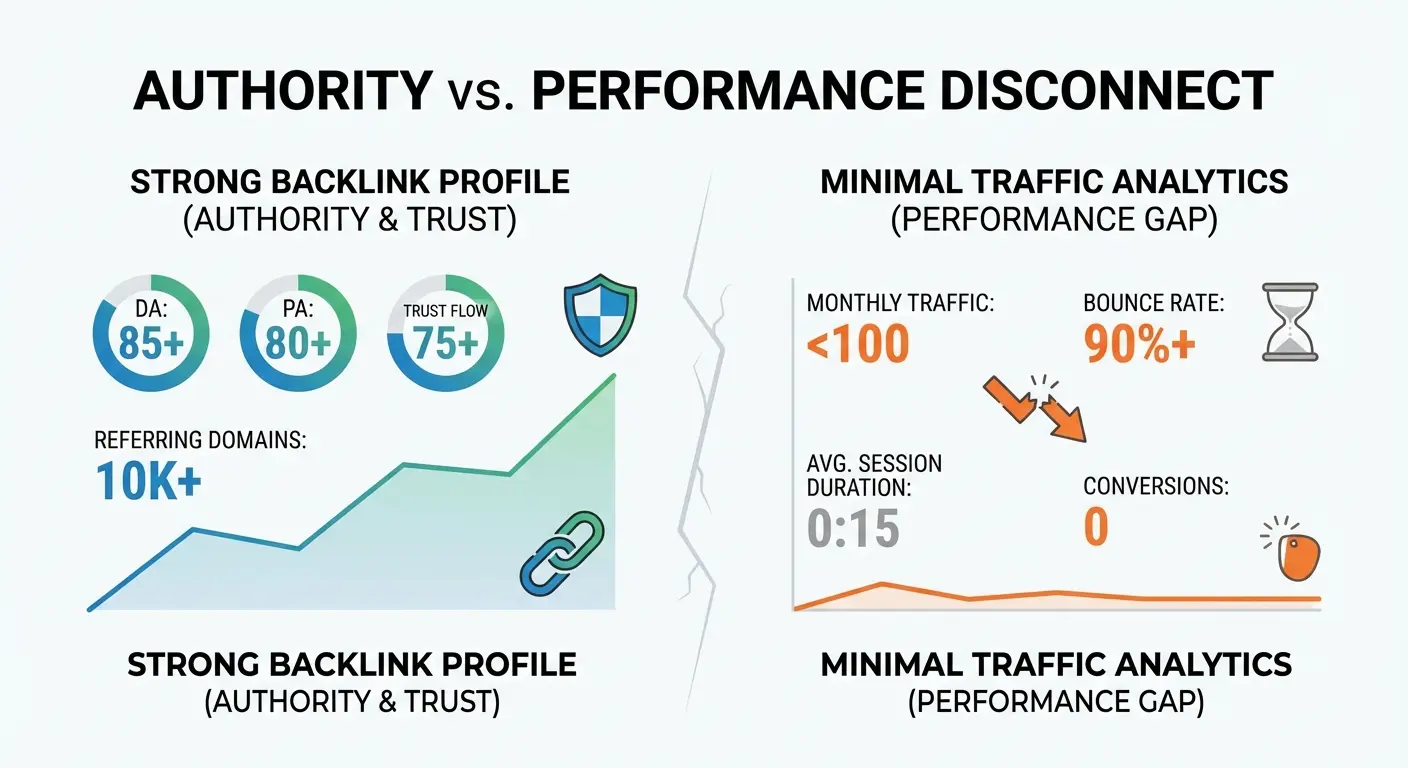 AUTHORITY vs. PERFORMANCE DISCONNECT

STRONG BACKLINK PROFILE
(AUTHORITY & TRUST)

DA:
85+

PA:
80+

TRUST FLOW
75+

REFERRING DOMAINS:
10K+

STRONG BACKLINK PROFILE
(AUTHORITY & TRUST)

MINIMAL TRAFFIC ANALYTICS
(PERFORMANCE GAP)

MONTHLY TRAFFIC:
<100

BOUNCE RATE:
90%+

AVG. SESSION DURATION:
0:15

CONVERSIONS:
0

MINIMAL TRAFFIC ANALYTICS
(PERFORMANCE GAP)